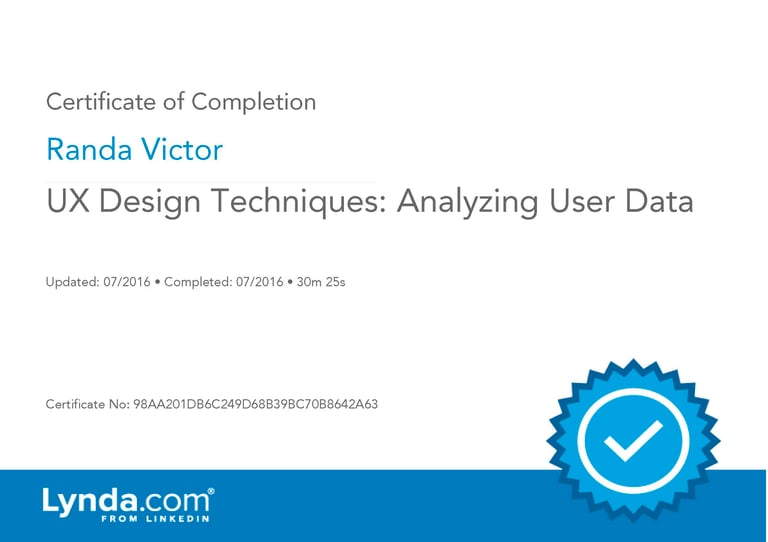 Certificate of Completion

Randa Victor

UX Design Techniques: Analyzing User Data

Updated: 07/2016 • Completed: 07/2016 • 30m 25s

Certificate No: 98AA201DB6C249D68B39BC70B8642A63

Lynda.com®
FROM LINKEDIN